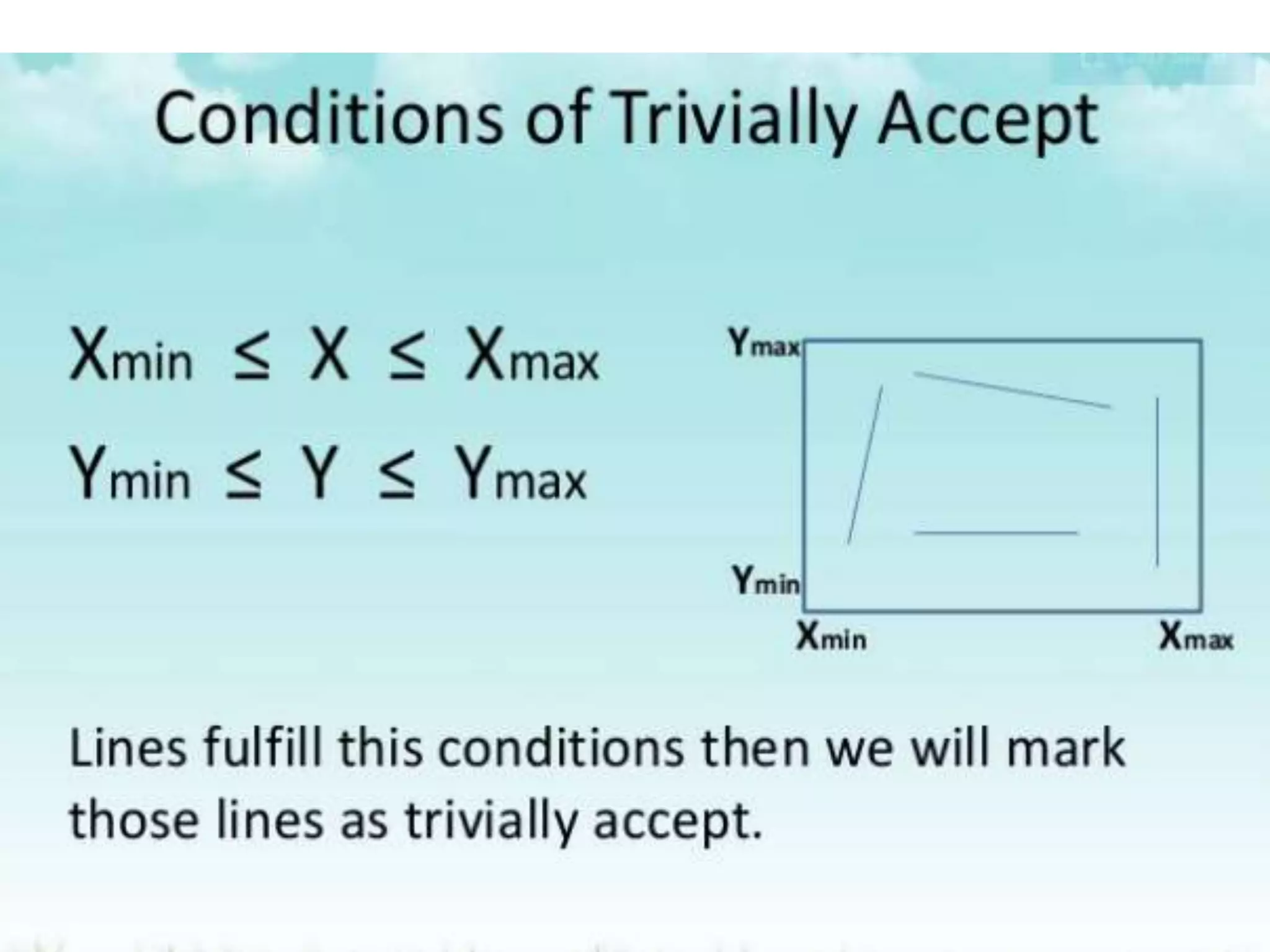 Conditions of Trivially Accept

$X_{min} \leq X \leq X_{max}$

$Y_{min} \leq Y \leq Y_{max}$

$Y_{max}$

$Y_{min}$

$X_{min}$ $X_{max}$

Lines fulfill this conditions then we will mark those lines as trivially accept.